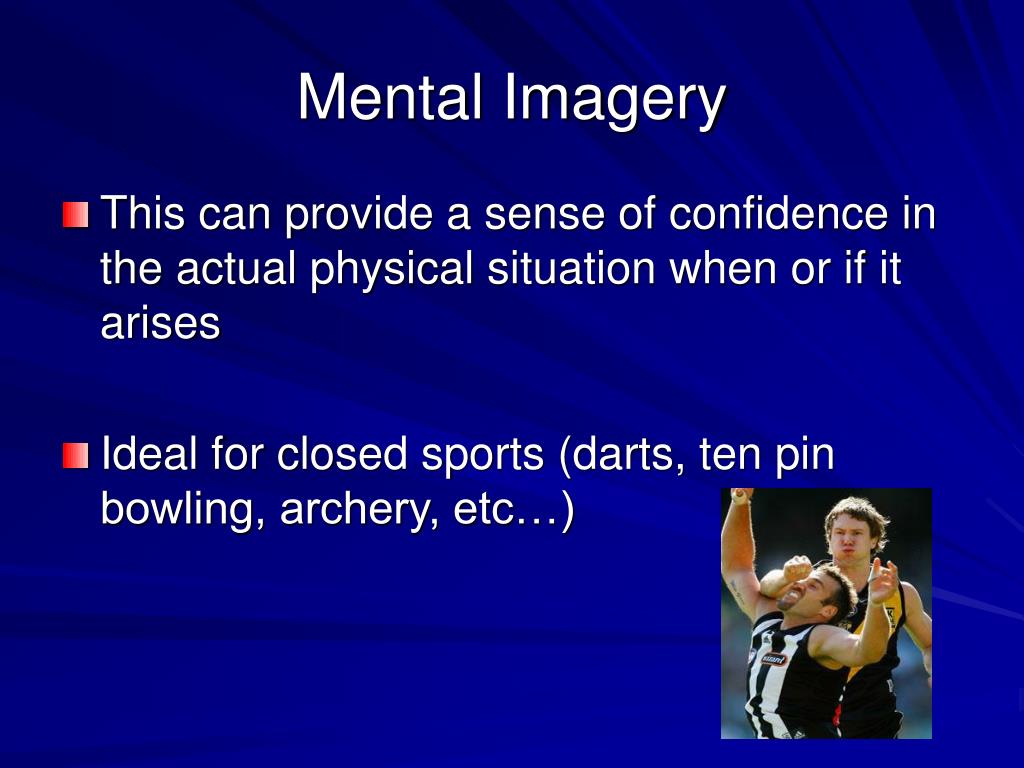 Mental Imagery

This can provide a sense of confidence in the actual physical situation when or if it arises

Ideal for closed sports (darts, ten pin bowling, archery, etc…)